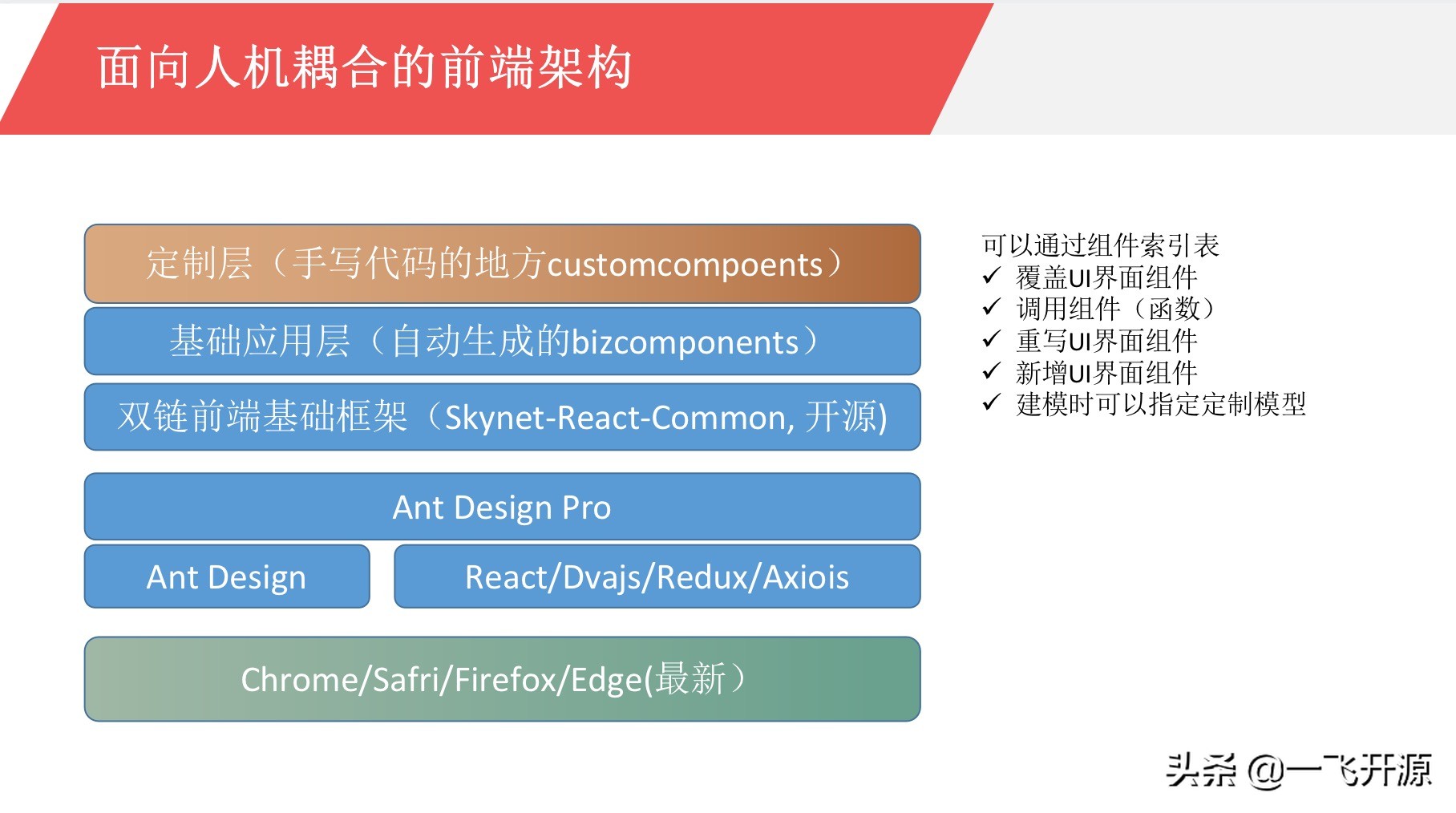 面向人机耦合的前端架构

定制层（手写代码的地方customcompoents）

基础应用层（自动生成的bizcomponents）

双链前端基础框架（Skynet-React-Common, 开源)

Ant Design Pro

Ant Design

React/Dvajs/Redux/Axiois

Chrome/Safri/Firefox/Edge(最新）

可以通过组件索引表
✓ 覆盖UI界面组件
✓ 调用组件（函数）
✓ 重写UI界面组件
✓ 新增UI界面组件
✓ 建模时可以指定定制模型

头条 @一飞开源